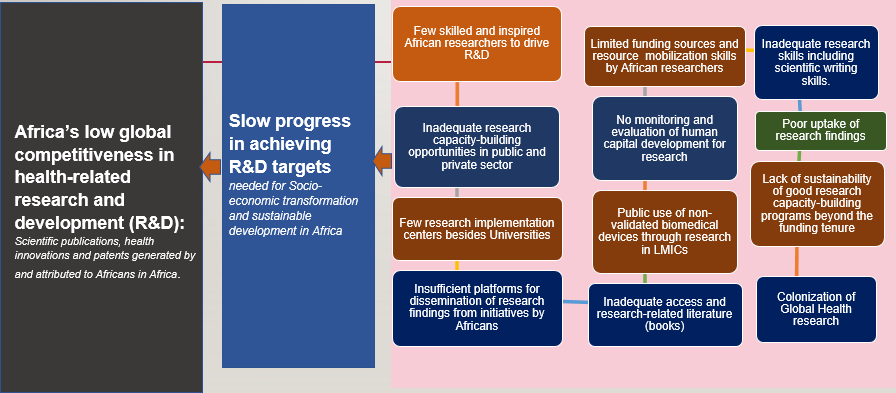 Africa's low global competitiveness in health-related research and development (R&D):
Scientific publications, health innovations and patents generated by and attributed to Africans in Africa.

Slow progress in achieving R&D targets
needed for Socio-economic transformation and sustainable development in Africa

Few skilled and inspired African researchers to drive R&D

Inadequate research capacity-building opportunities in public and private sector

Few research implementation centers besides Universities

Insufficient platforms for dissemination of research findings from initiatives by Africans

Limited funding sources and resource mobilization skills by African researchers

No monitoring and evaluation of human capital development for research

Public use of non-validated biomedical devices through research in LMICs

Inadequate access and research-related literature (books)

Inadequate research skills including scientific writing skills.

Poor uptake of research findings

Lack of sustainability of good research capacity-building programs beyond the funding tenure

Colonization of Global Health research